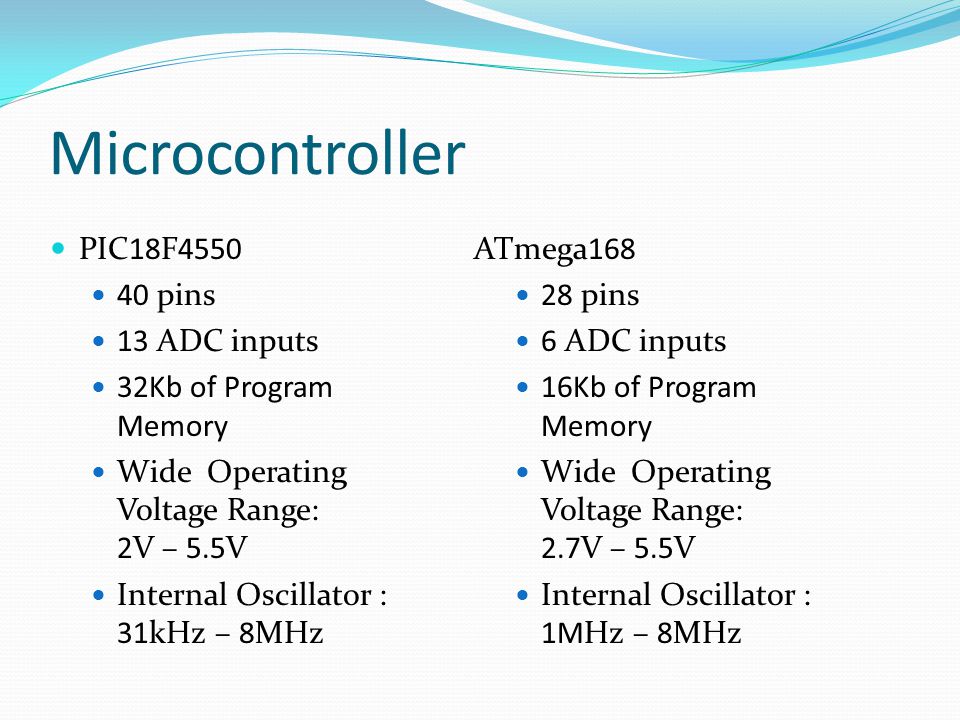 Microcontroller

- PIC18F4550
  - 40 pins
  - 13 ADC inputs
  - 32Kb of Program Memory
  - Wide Operating Voltage Range: 2V – 5.5V
  - Internal Oscillator : 31kHz – 8MHz

ATmega168
  - 28 pins
  - 6 ADC inputs
  - 16Kb of Program Memory
  - Wide Operating Voltage Range: 2.7V – 5.5V
  - Internal Oscillator : 1MHz – 8MHz